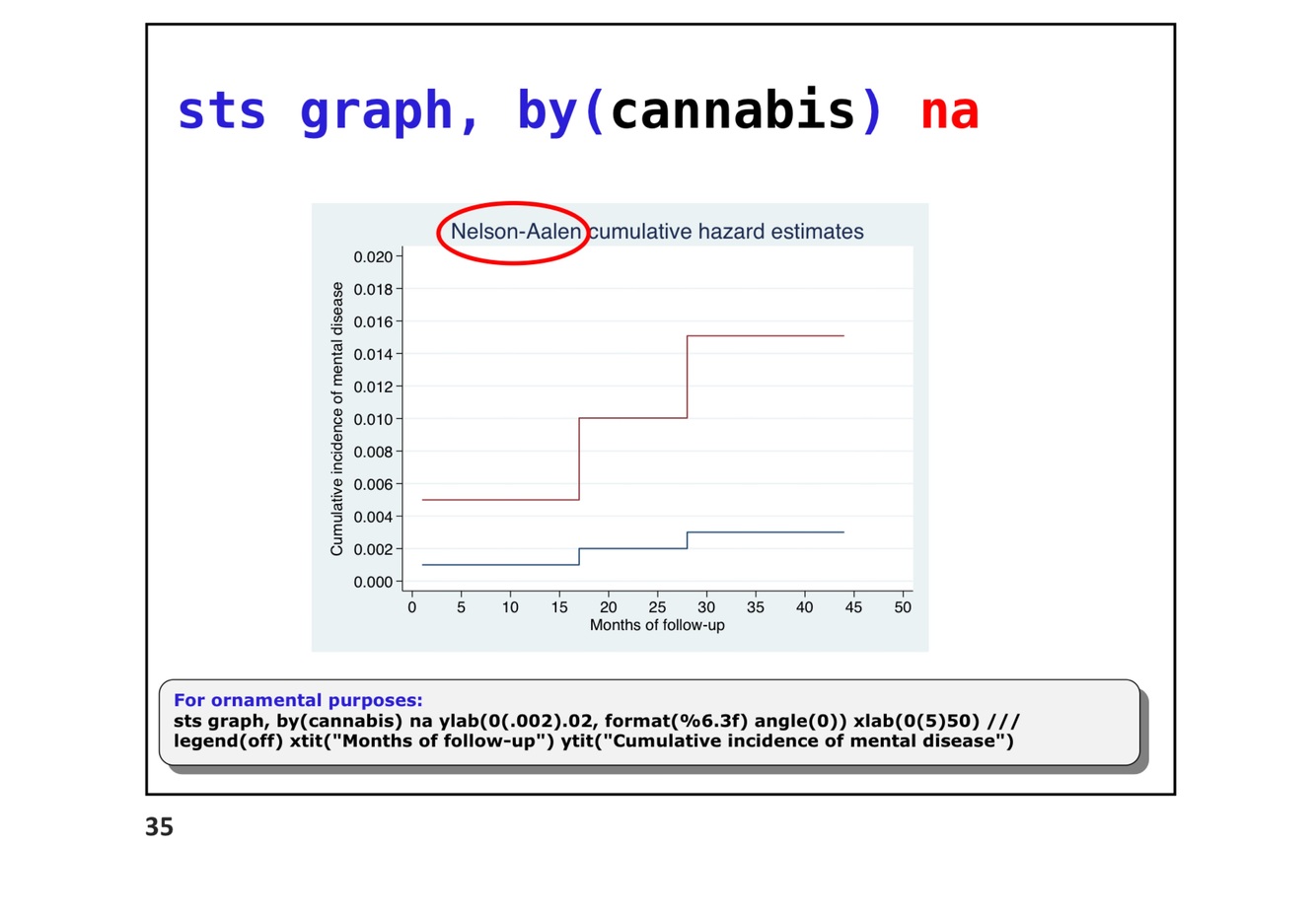 sts graph, by(cannabis) na

Nelson-Aalen cumulative hazard estimates

Cumulative incidence of mental disease

0.020
0.018
0.016
0.014
0.012
0.010
0.008
0.006
0.004
0.002
0.000

0 5 10 15 20 25 30 35 40 45 50

Months of follow-up

For ornamental purposes:
sts graph, by(cannabis) na ylab(0(.002).02, format(%6.3f) angle(0)) xlab(0(5)50) /// legend(off) xtit("Months of follow-up") ytit("Cumulative incidence of mental disease")

35